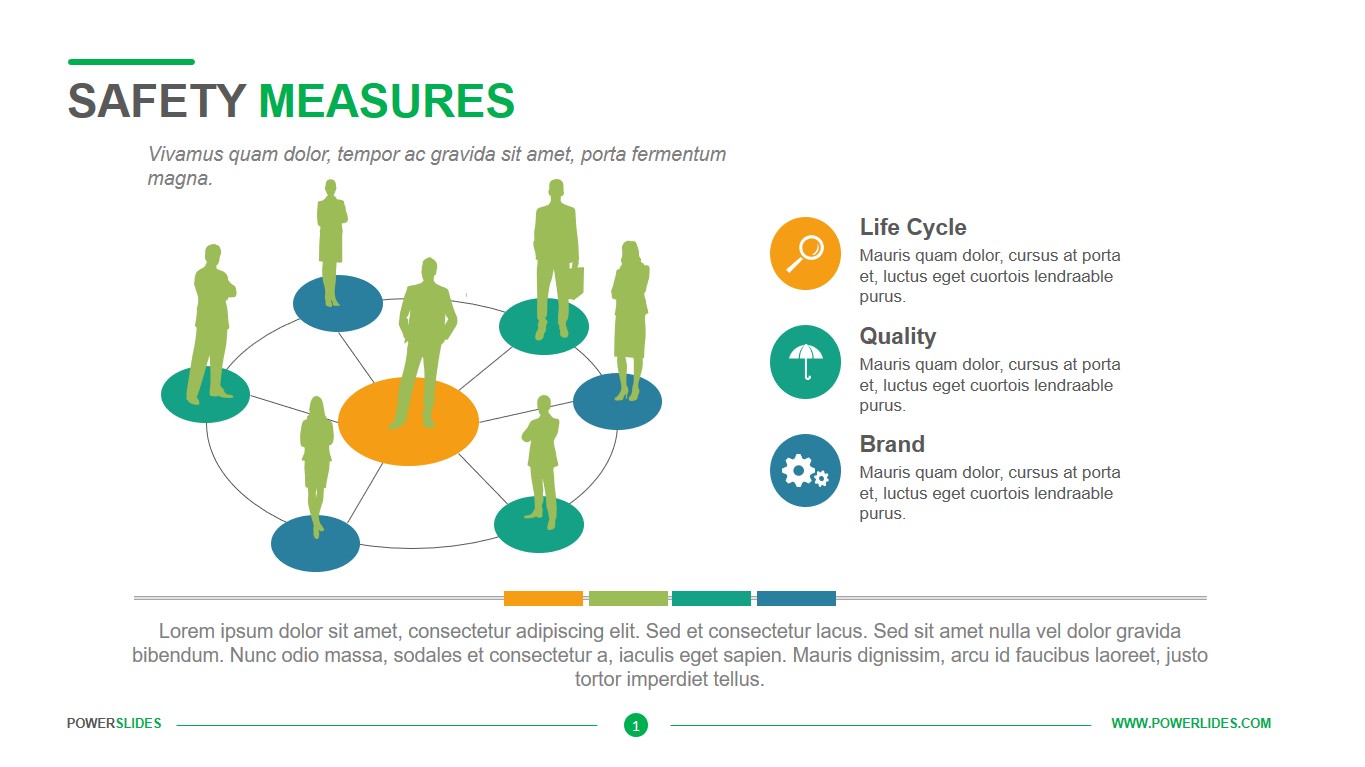 SAFETY MEASURES

Vivamus quam dolor, tempor ac gravida sit amet, porta fermentum magna.

Life Cycle
Mauris quam dolor, cursus at porta et, luctus eget cuortois lendraable purus.

Quality
Mauris quam dolor, cursus at porta et, luctus eget cuortois lendraable purus.

Brand
Mauris quam dolor, cursus at porta et, luctus eget cuortois lendraable purus.

Lorem ipsum dolor sit amet, consectetur adipiscing elit. Sed et consectetur lacus. Sed sit amet nulla vel dolor gravida bibendum. Nunc odio massa, sodales et consectetur a, iaculis eget sapien. Mauris dignissim, arcu id faucibus laoreet, justo tortor imperdiet tellus.

POWERSLIDES

1

WWW.POWERLIDES.COM